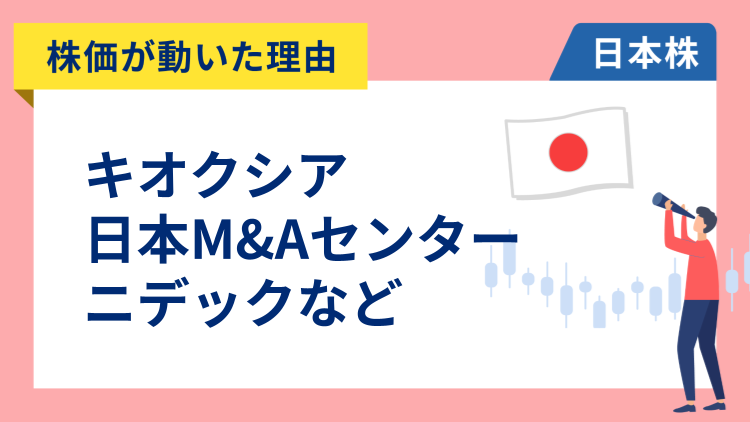 株価が動いた理由

日本株

キオクシア
日本M&Aセンター
ニデックなど